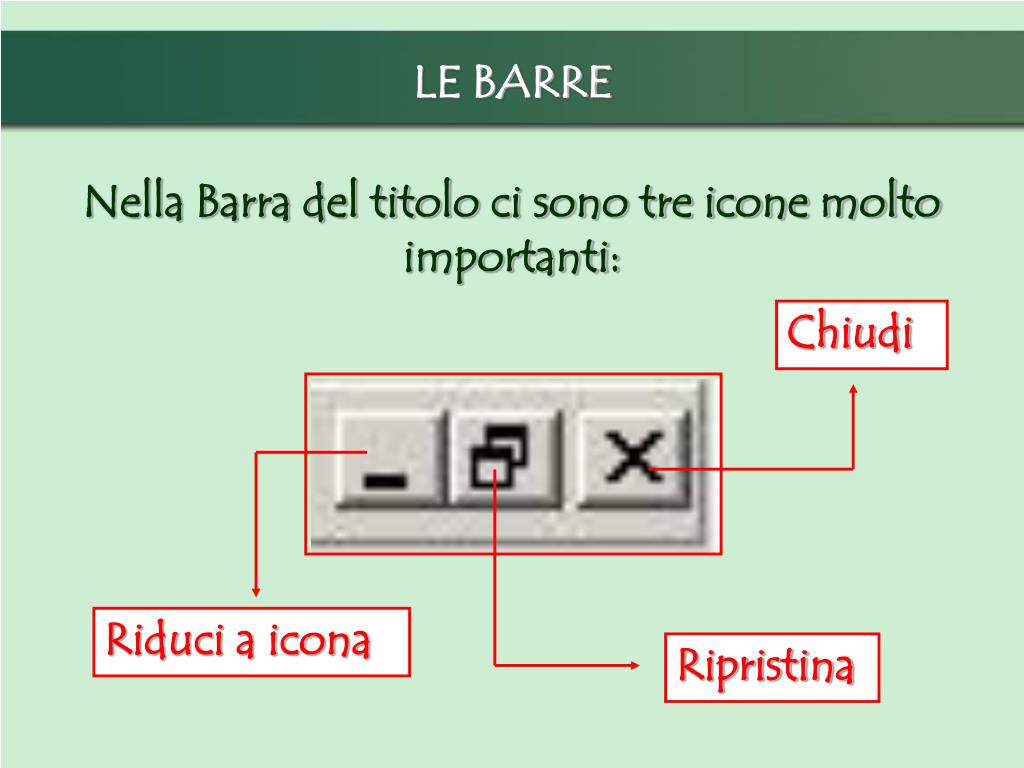 LE BARRE

Nella Barra del titolo ci sono tre icone molto importanti:

Chiudi

Riduci a icona

Ripristina